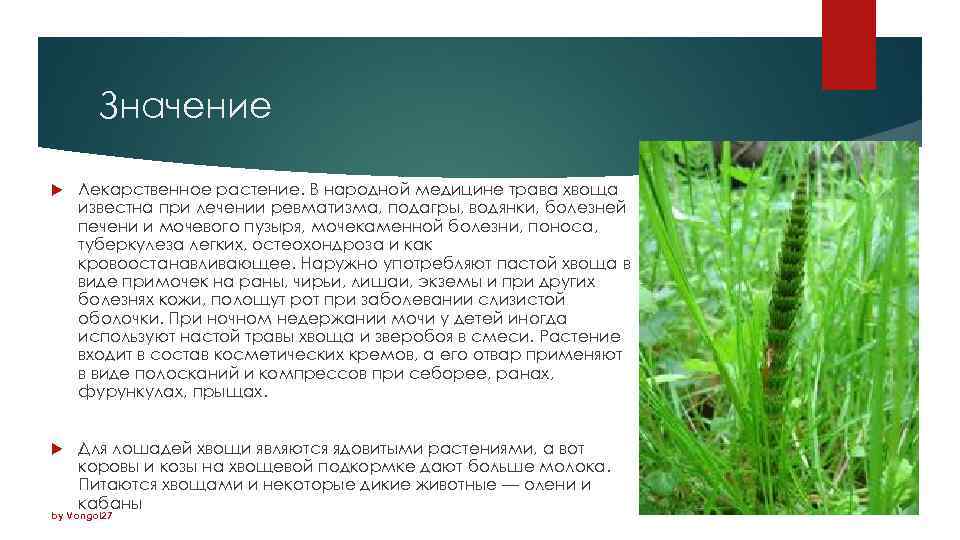 Значение

Лекарственное растение. В народной медицине трава хвоща известна при лечении ревматизма, подагры, водянки, болезней печени и мочевого пузыря, мочекаменной болезни, поноса, туберкулеза легких, остеохондроза и как кровоостанавливающее. Наружно употребляют пастой хвоща в виде примочек на раны, чирьи, лишаи, экземы и при других болезнях кожи, полощут рот при заболевании слизистой оболочки. При ночном недержании мочи у детей иногда используют настой травы хвоща и зверобоя в смеси. Растение входит в состав косметических кремов, а его отвар применяют в виде полосканий и компрессов при себорее, ранах, фурункулах, прыщах.

Для лошадей хвощи являются ядовитыми растениями, а вот коровы и козы на хвощевой подкормке дают больше молока. Питаются хвощами и некоторые дикие животные — олени и кабаны

by Vongol27